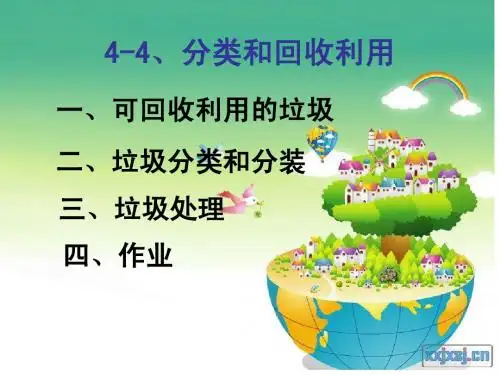 4-4、分类和回收利用

一、可回收利用的垃圾

二、垃圾分类和分装

三、垃圾处理

四、作业

xxjxsj.cn